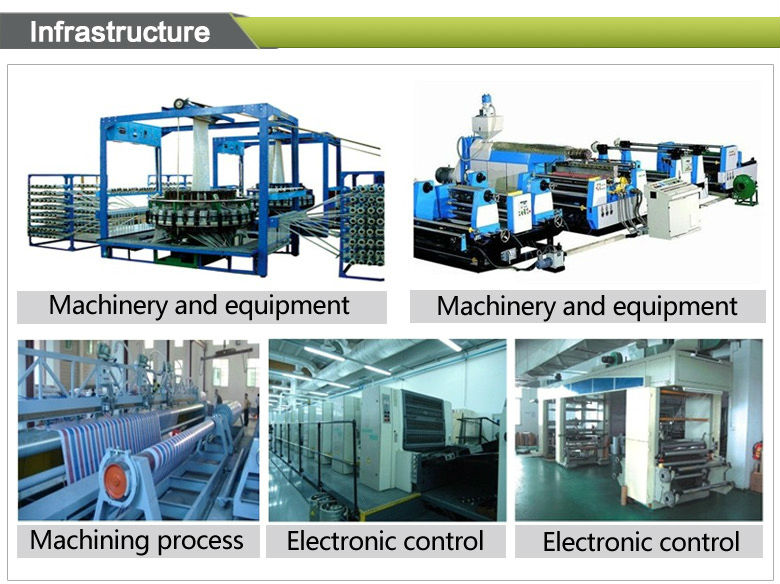 Infrastructure

Machinery and equipment

Machinery and equipment

Machining process

Electronic control

Electronic control